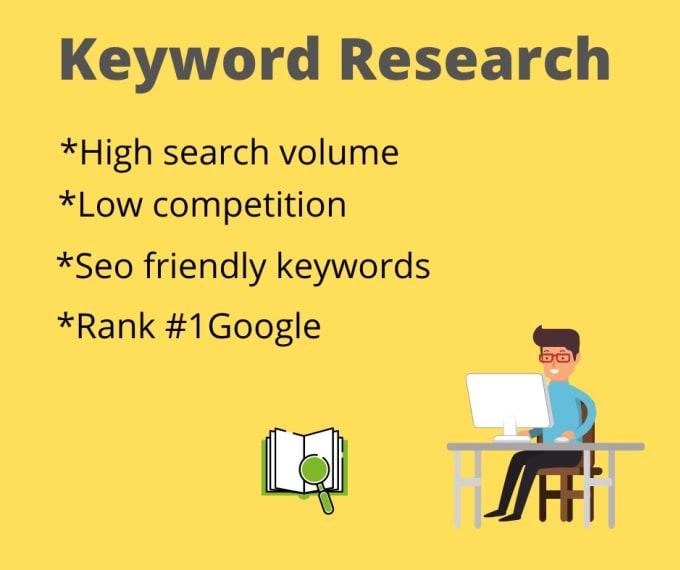 Keyword Research

*High search volume

*Low competition

*Seo friendly keywords

*Rank #1Google